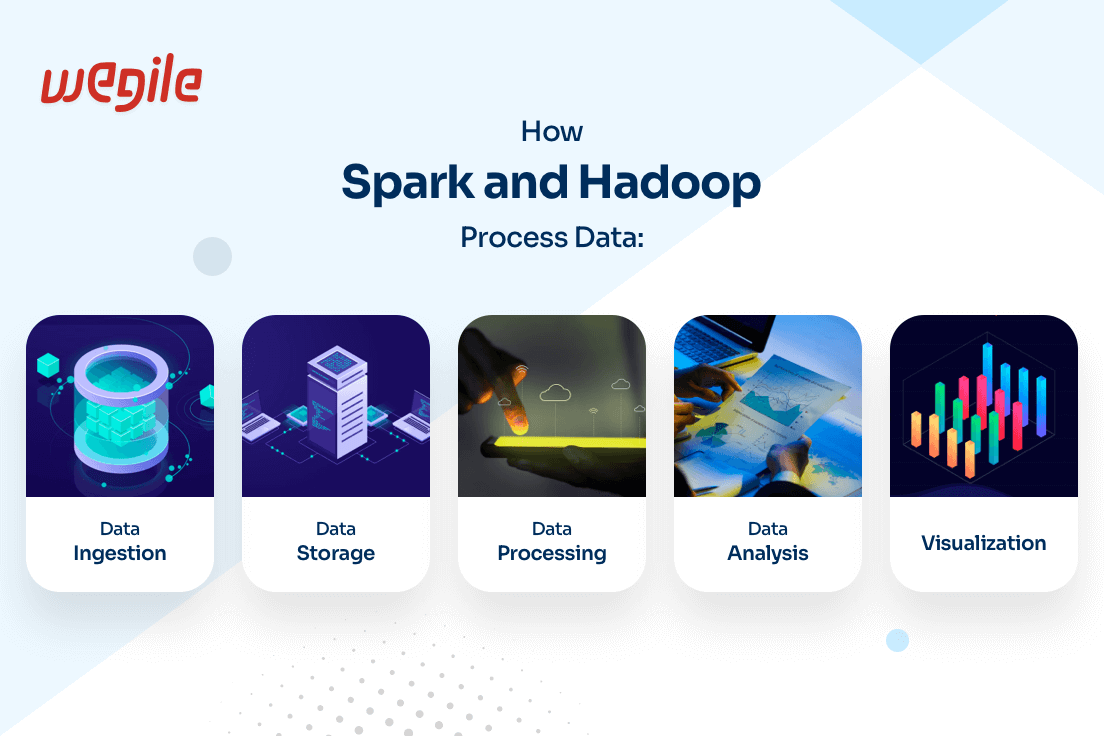 wegile

How
Spark and Hadoop
Process Data:

Data
Ingestion

Data
Storage

Data
Processing

Data
Analysis

Visualization